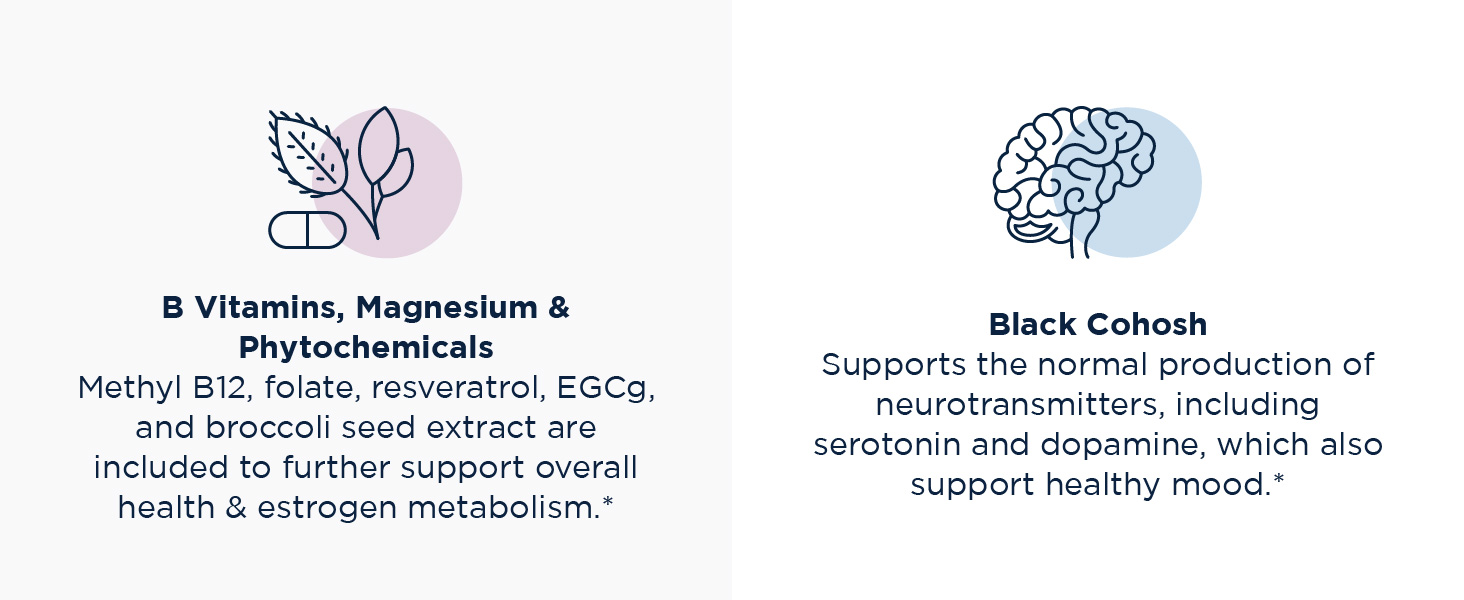 B Vitamins, Magnesium & Phytochemicals
Methyl B12, folate, resveratrol, EGCg, and broccoli seed extract are included to further support overall health & estrogen metabolism.*

Black Cohosh
Supports the normal production of neurotransmitters, including serotonin and dopamine, which also support healthy mood.*